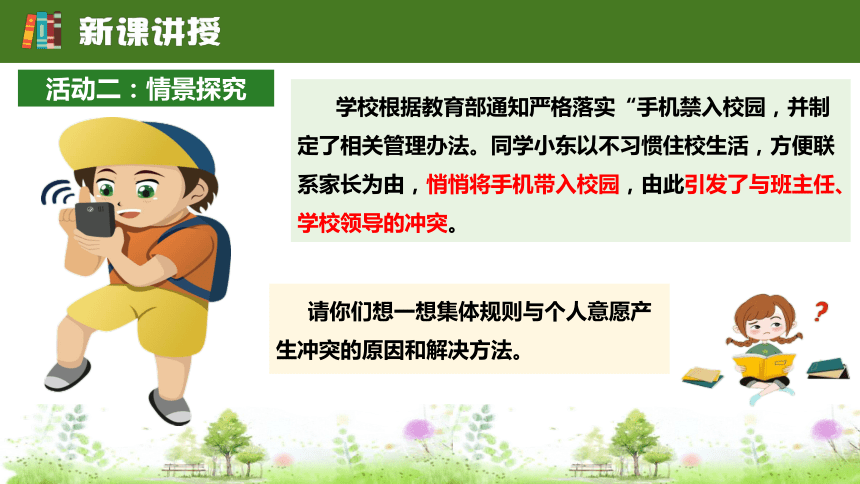 新课讲授

活动二：情景探究

学校根据教育部通知严格落实“手机禁入校园，并制定了相关管理办法。同学小东以不习惯住校生活，方便联系家长为由，悄悄将手机带入校园，由此引发了与班主任、学校领导的冲突。

请你们想一想集体规则与个人意愿产生冲突的原因和解决方法。

?